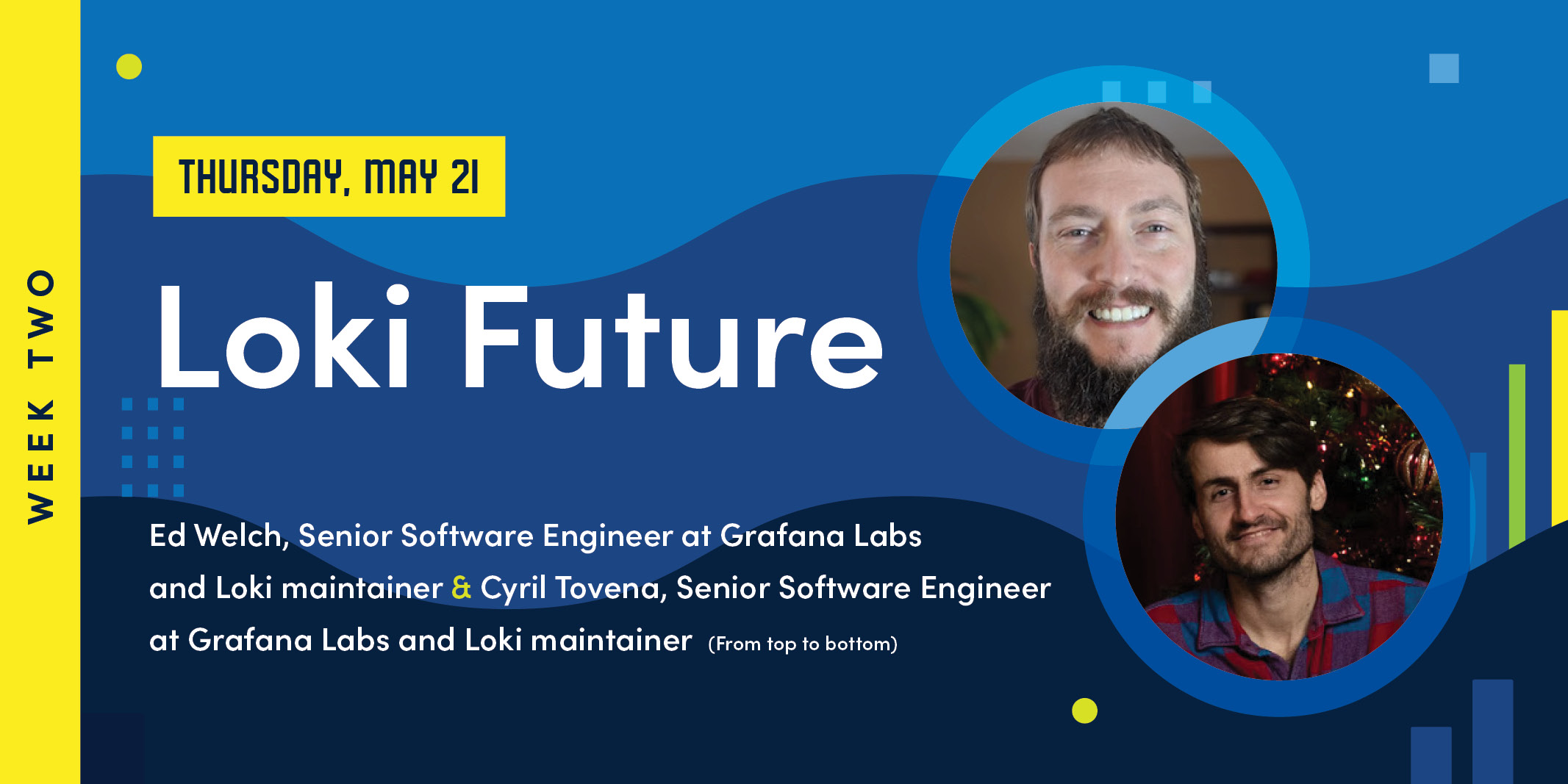 WEEK TWO

THURSDAY, MAY 21

Loki Future

Ed Welch, Senior Software Engineer at Grafana Labs and Loki maintainer & Cyril Tovena, Senior Software Engineer at Grafana Labs and Loki maintainer (From top to bottom)